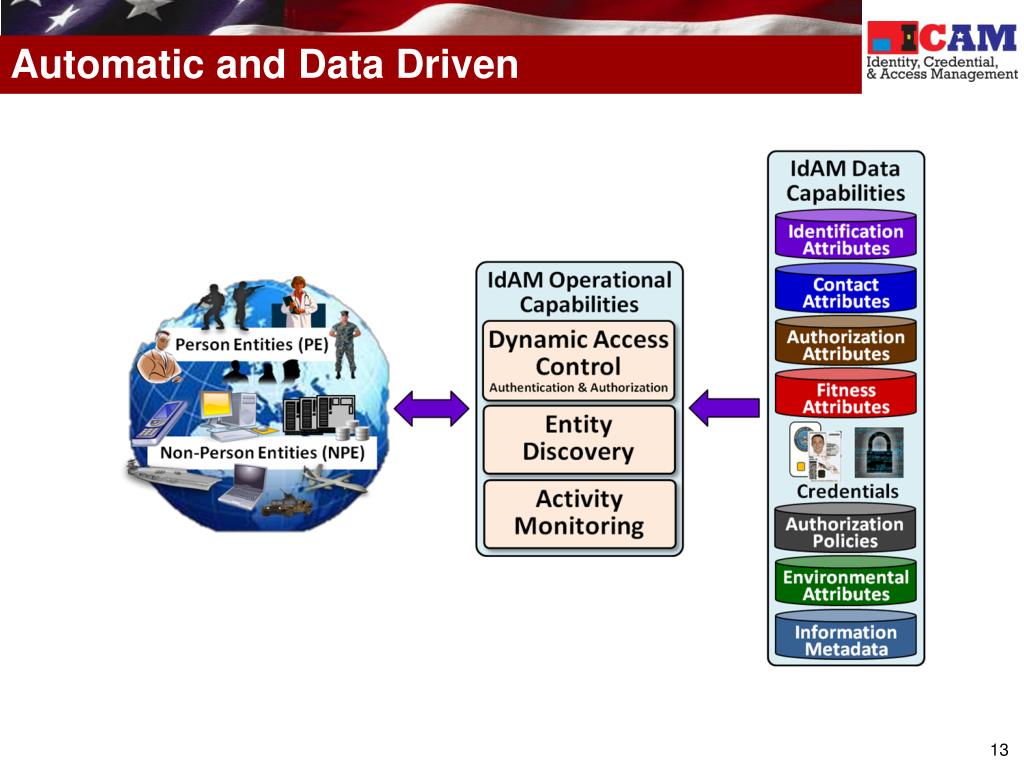 Automatic and Data Driven

ICAM
Identity, Credential, & Access Management

Person Entities (PE)

Non-Person Entities (NPE)

IdAM Operational Capabilities

Dynamic Access Control
Authentication & Authorization

Entity Discovery

Activity Monitoring

IdAM Data Capabilities

Identification Attributes

Contact Attributes

Authorization Attributes

Fitness Attributes

Credentials

Authorization Policies

Environmental Attributes

Information Metadata

13